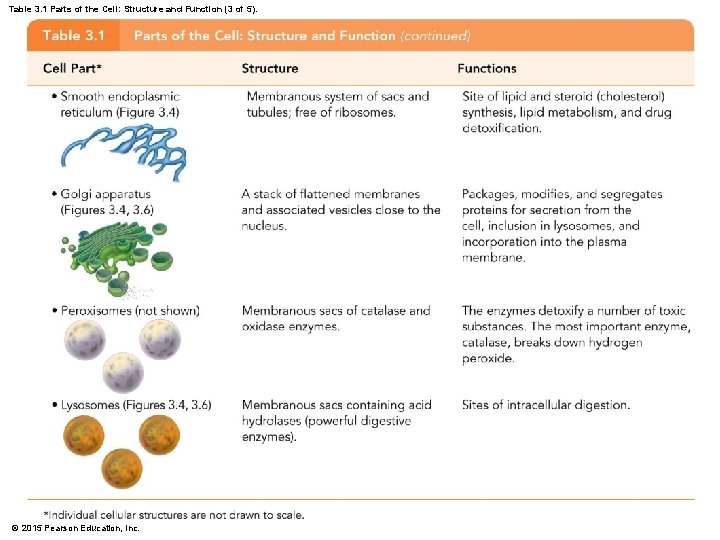 Table 3.1 Parts of the Cell: Structure and Function (3 of 5).

Table 3.1 Parts of the Cell: Structure and Function (continued)

| Cell Part* | Structure | Functions |
|---|---|---|
| • Smooth endoplasmic reticulum (Figure 3.4) | Membranous system of sacs and tubules; free of ribosomes. | Site of lipid and steroid (cholesterol) synthesis, lipid metabolism, and drug detoxification. |
| • Golgi apparatus (Figures 3.4, 3.6) | A stack of flattened membranes and associated vesicles close to the nucleus. | Packages, modifies, and segregates proteins for secretion from the cell, inclusion in lysosomes, and incorporation into the plasma membrane. |
| • Peroxisomes (not shown) | Membranous sacs of catalase and oxidase enzymes. | The enzymes detoxify a number of toxic substances. The most important enzyme, catalase, breaks down hydrogen peroxide. |
| • Lysosomes (Figures 3.4, 3.6) | Membranous sacs containing acid hydrolases (powerful digestive enzymes). | Sites of intracellular digestion. |

*Individual cellular structures are not drawn to scale.

© 2015 Pearson Education, Inc.